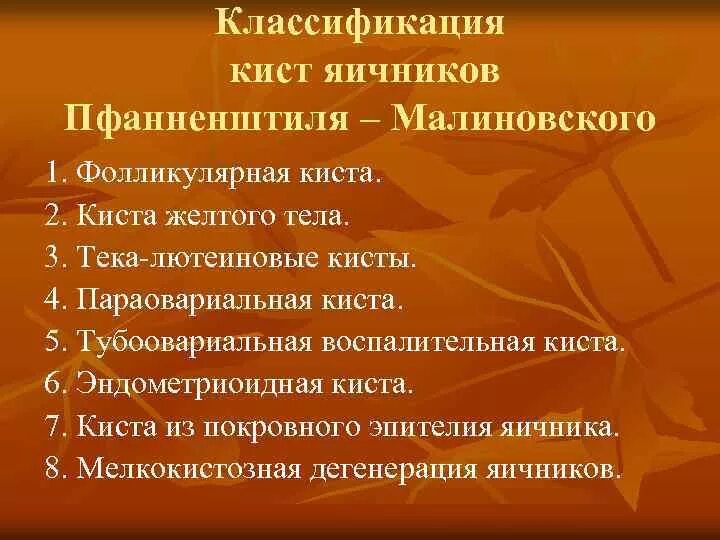 Классификация кист яичников Пфанненштиля – Малиновского

1. Фолликулярная киста.
2. Киста желтого тела.
3. Тека-лютеиновые кисты.
4. Параовариальная киста.
5. Тубоовариальная воспалительная киста.
6. Эндометриоидная киста.
7. Киста из покровного эпителия яичника.
8. Мелкокистозная дегенерация яичников.